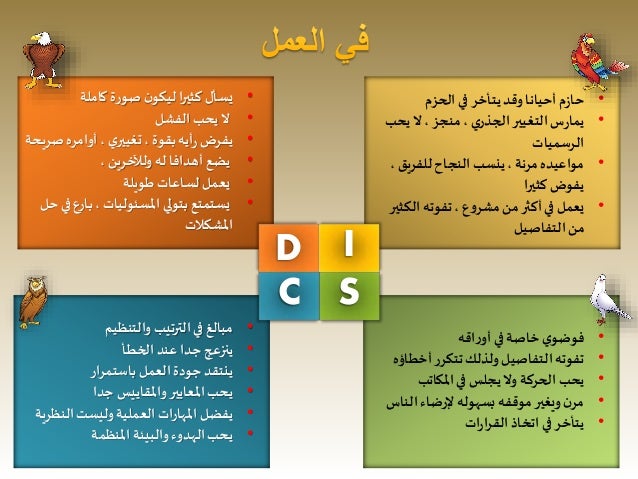 في العمل

- يسأل كثيرا ليكون صورة كاملة
- لا يحب الفشل
- يفرض رأيه بقوة ، تغييري ، أوامره صريحة
- يضع أهدافا له وللآخرين ،
- يعمل لساعات طويلة
- يستمتع بتولي المسئوليات ، بارع في حل المشكلات

- حازم أحيانا وقد يتأخر في الحزم
- يمارس التغيير الجذري ، منجز ، لا يحب الرسميات
- مواعيده مرنة ، ينسب النجاح للفريق ، يفوض كثيرا
- يعمل في أكثر من مشروع ، تفوته الكثير من التفاصيل

D I
C S

- مبالغ في الترتيب والتنظيم
- ينزعج جدا عند الخطأ
- ينتقد جودة العمل باستمرار
- يحب المعايير والمقاييس جدا
- يفضل المهارات العملية وليست النظرية
- يحب الهدوء والبيئة المنظمة

- فوضوي خاصة في أوراقه
- تفوته التفاصيل ولذلك تتكرر أخطاؤه
- يحب الحركة ولا يجلس في المكاتب
- مرن ويغير موقفه بسهوله لإرضاء الناس
- يتأخر في اتخاذ القرارات